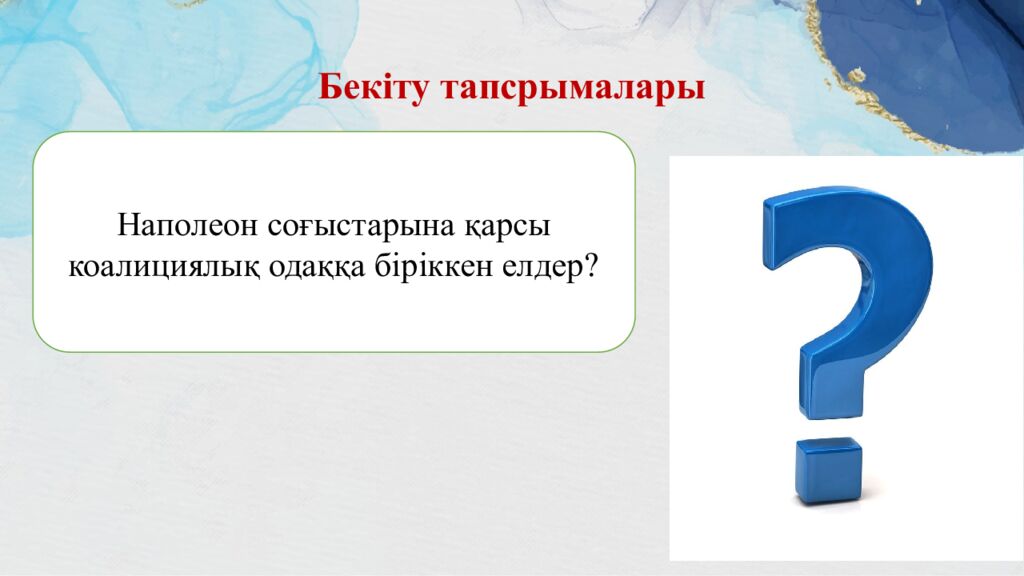 Бекіту тапсрымалары

Наполеон соғыстарына қарсы коалициялық одаққа біріккен елдер?